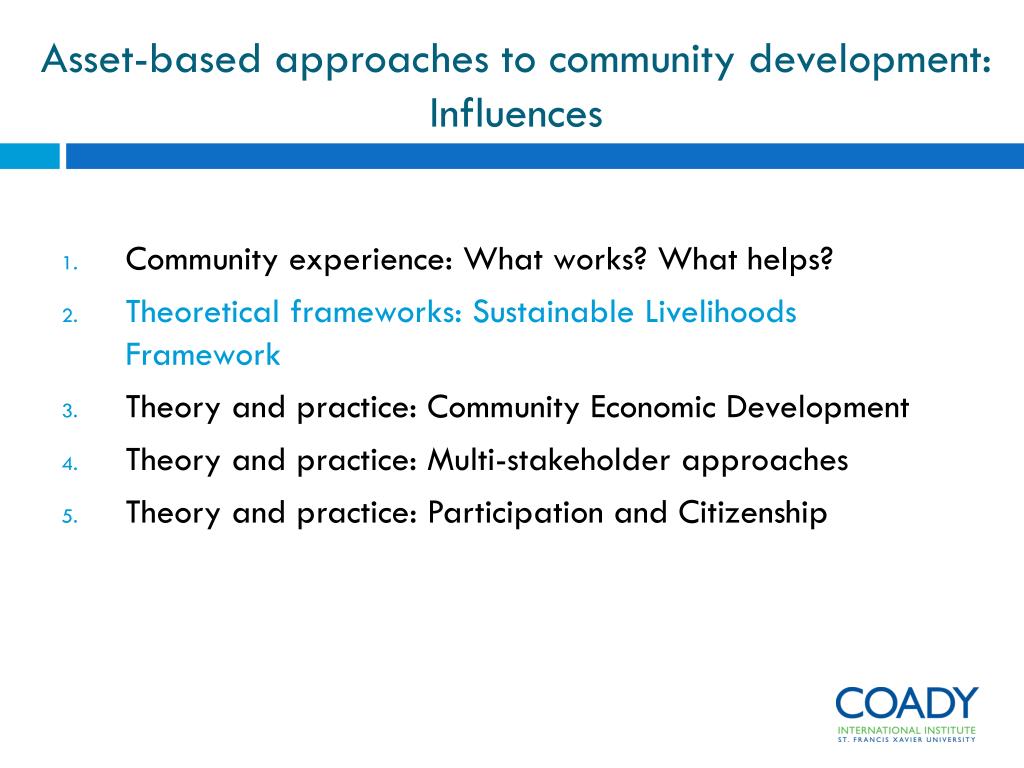 Asset-based approaches to community development: Influences

1. Community experience: What works? What helps?
2. Theoretical frameworks: Sustainable Livelihoods Framework
3. Theory and practice: Community Economic Development
4. Theory and practice: Multi-stakeholder approaches
5. Theory and practice: Participation and Citizenship

COADY
INTERNATIONAL INSTITUTE
ST. FRANCIS XAVIER UNIVERSITY